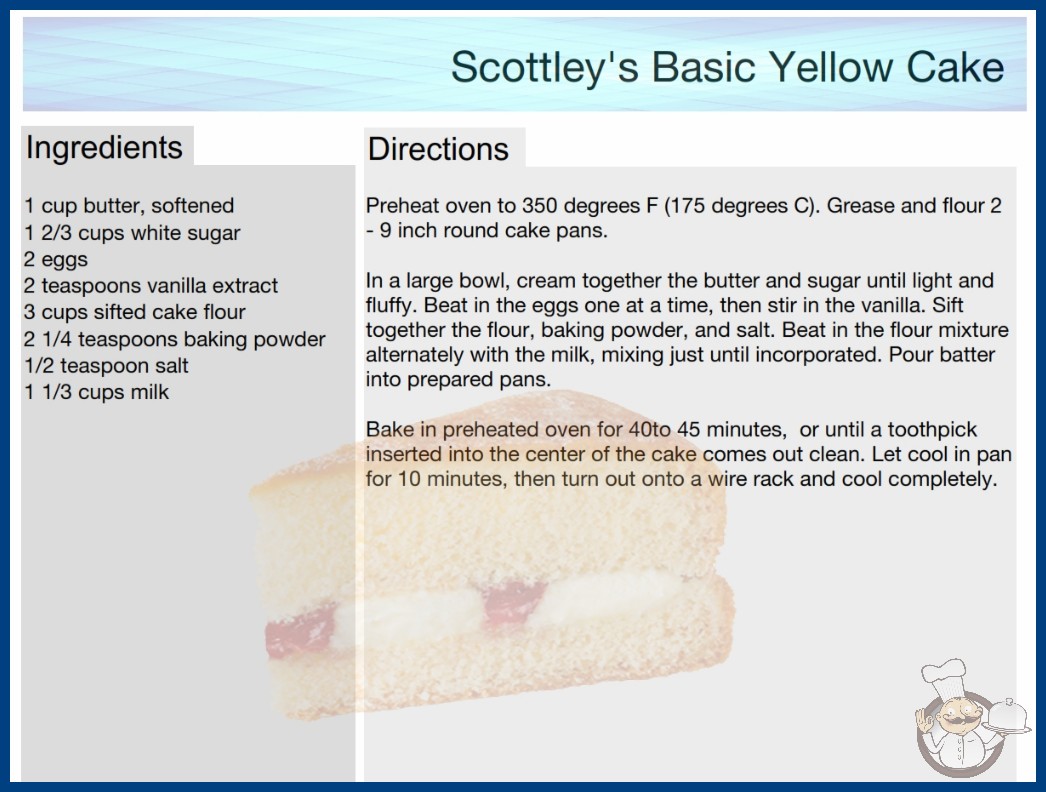 Scottley's Basic Yellow Cake

Ingredients

1 cup butter, softened
1 2/3 cups white sugar
2 eggs
2 teaspoons vanilla extract
3 cups sifted cake flour
2 1/4 teaspoons baking powder
1/2 teaspoon salt
1 1/3 cups milk

Directions

Preheat oven to 350 degrees F (175 degrees C). Grease and flour 2 - 9 inch round cake pans.

In a large bowl, cream together the butter and sugar until light and fluffy. Beat in the eggs one at a time, then stir in the vanilla. Sift together the flour, baking powder, and salt. Beat in the flour mixture alternately with the milk, mixing just until incorporated. Pour batter into prepared pans.

Bake in preheated oven for 40to 45 minutes, or until a toothpick inserted into the center of the cake comes out clean. Let cool in pan for 10 minutes, then turn out onto a wire rack and cool completely.